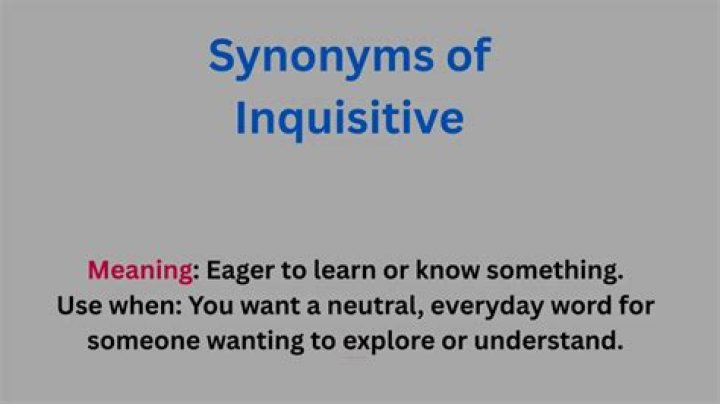 Synonyms of Inquisitive

Meaning: Eager to learn or know something.
Use when: You want a neutral, everyday word for someone wanting to explore or understand.